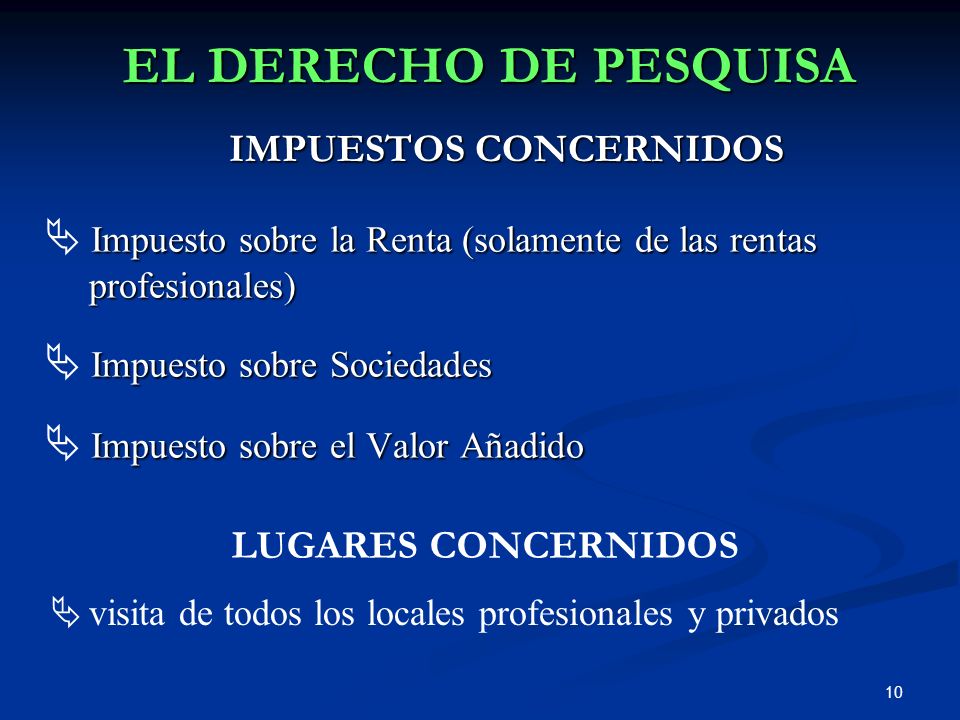 EL DERECHO DE PESQUISA

IMPUESTOS CONCERNIDOS

Impuesto sobre la Renta (solamente de las rentas profesionales)

Impuesto sobre Sociedades

Impuesto sobre el Valor Añadido

LUGARES CONCERNIDOS

visita de todos los locales profesionales y privados

10